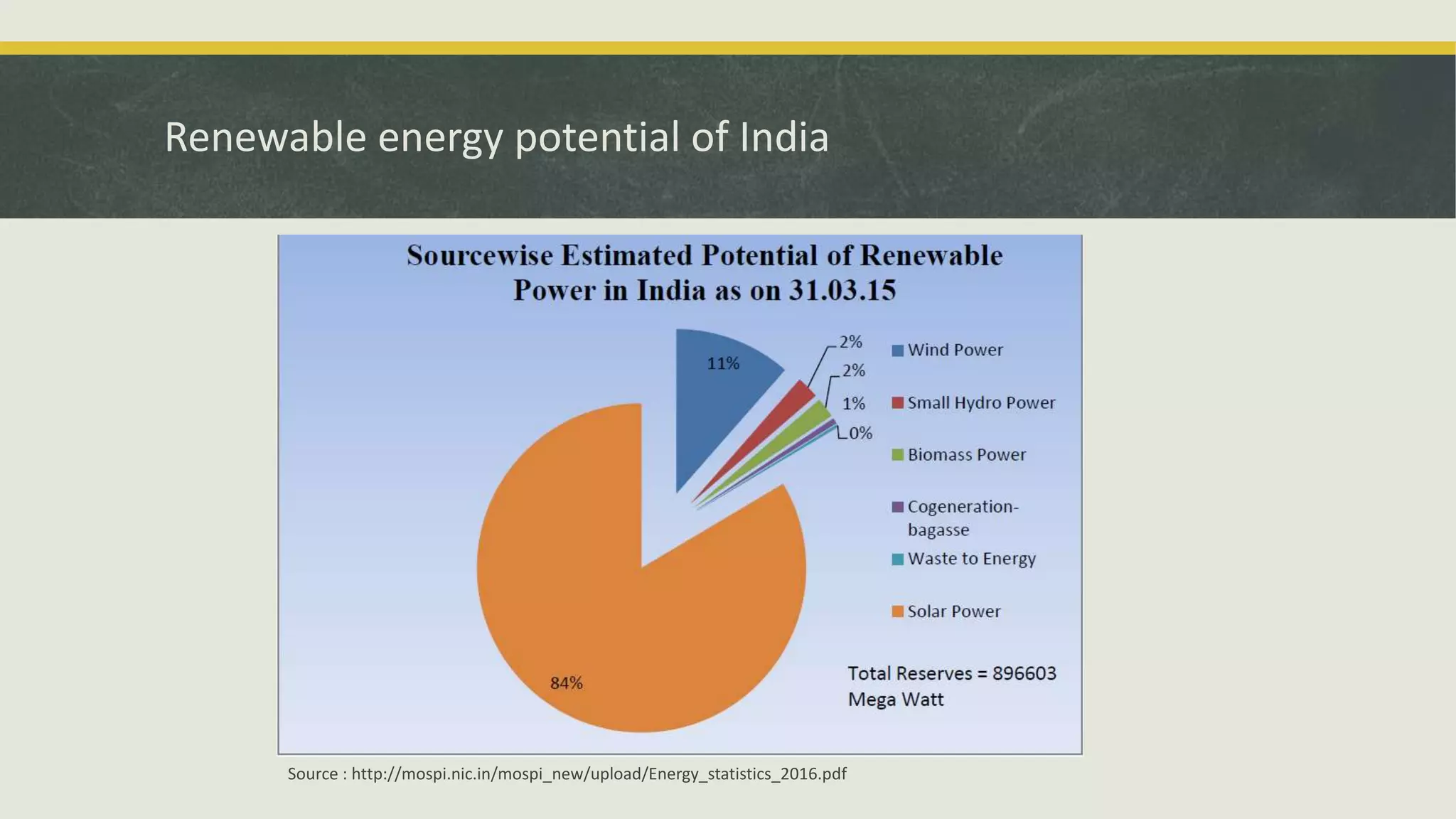 Renewable energy potential of India

Sourcewise Estimated Potential of Renewable Power in India as on 31.03.15

11%

2%

2%

1%

0%

84%

Wind Power

Small Hydro Power

Biomass Power

Cogeneration-bagasse

Waste to Energy

Solar Power

Total Reserves = 896603 Mega Watt

Source : http://mospi.nic.in/mospi_new/upload/Energy_statistics_2016.pdf